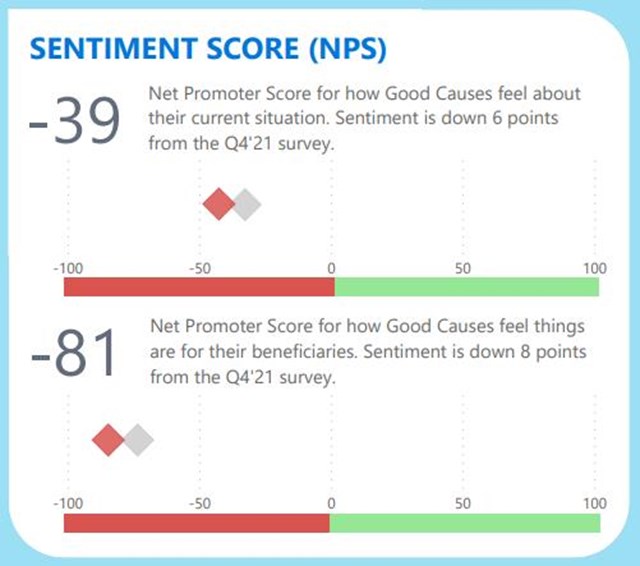 SENTIMENT SCORE (NPS)

-39

Net Promoter Score for how Good Causes feel about their current situation. Sentiment is down 6 points from the Q4'21 survey.

-100 -50 0 50 100

-81

Net Promoter Score for how Good Causes feel things are for their beneficiaries. Sentiment is down 8 points from the Q4'21 survey.

-100 -50 0 50 100